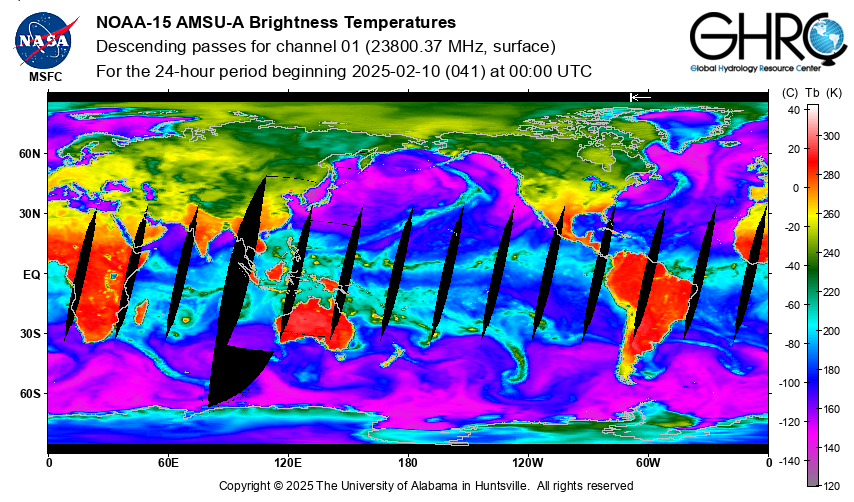 NASA
MSFC

NOAA-15 AMSU-A Brightness Temperatures
Descending passes for channel 01 (23800.37 MHz, surface)
For the 24-hour period beginning 2025-02-10 (041) at 00:00 UTC

GHRC
Global Hydrology Resource Center

60N
30N
EQ
30S
60S

0
60E
120E
180
120W
60W
0

(C) Tb (K)
40
20
0
-20
-40
-60
-80
-100
-120
-140
300
280
260
240
220
200
180
160
140
120

Copyright © 2025 The University of Alabama in Huntsville. All rights reserved